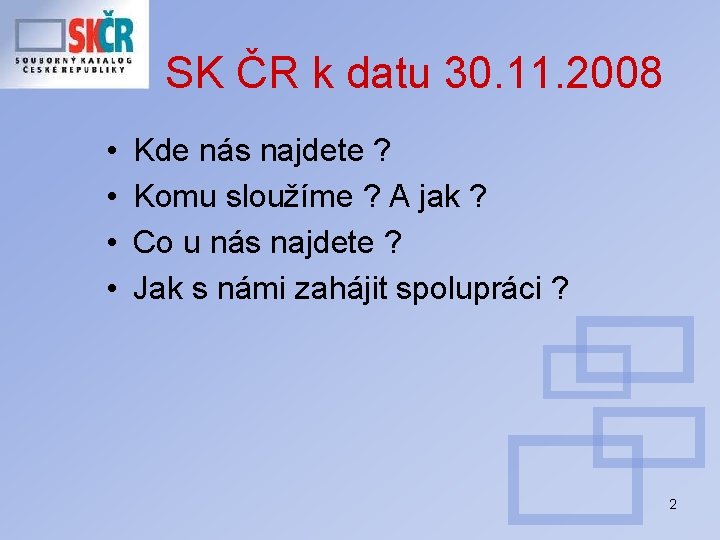 SKČR
SOUBORNÝ KATALOG
ČESKÉ REPUBLIKY

SK ČR k datu 30.11.2008

• Kde nás najdete ?
• Komu sloužíme ? A jak ?
• Co u nás najdete ?
• Jak s námi zahájit spolupráci ?

2